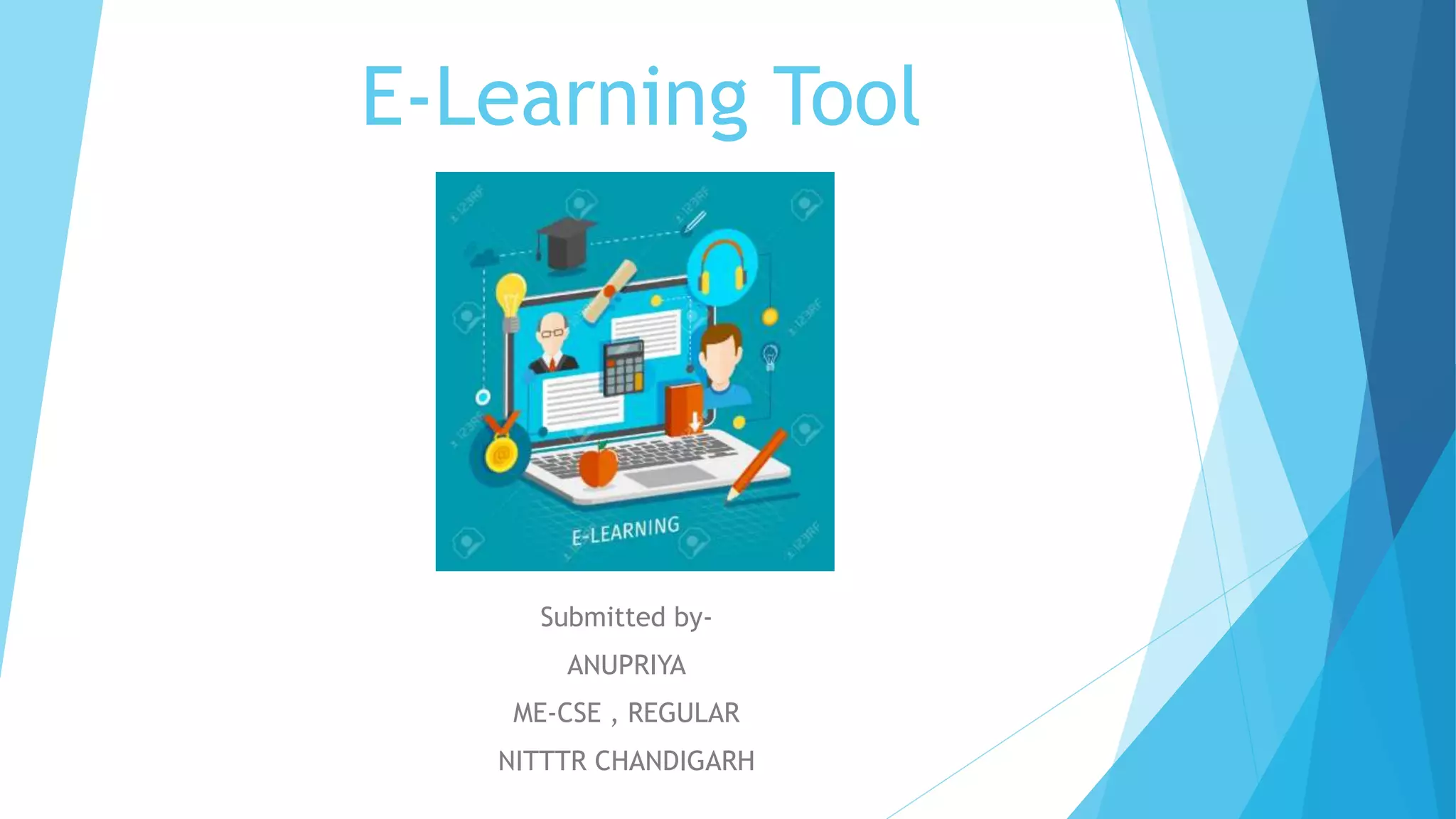 E-Learning Tool

123RF

E-LEARNING

Submitted by-

ANUPRIYA

ME-CSE , REGULAR

NITTTR CHANDIGARH